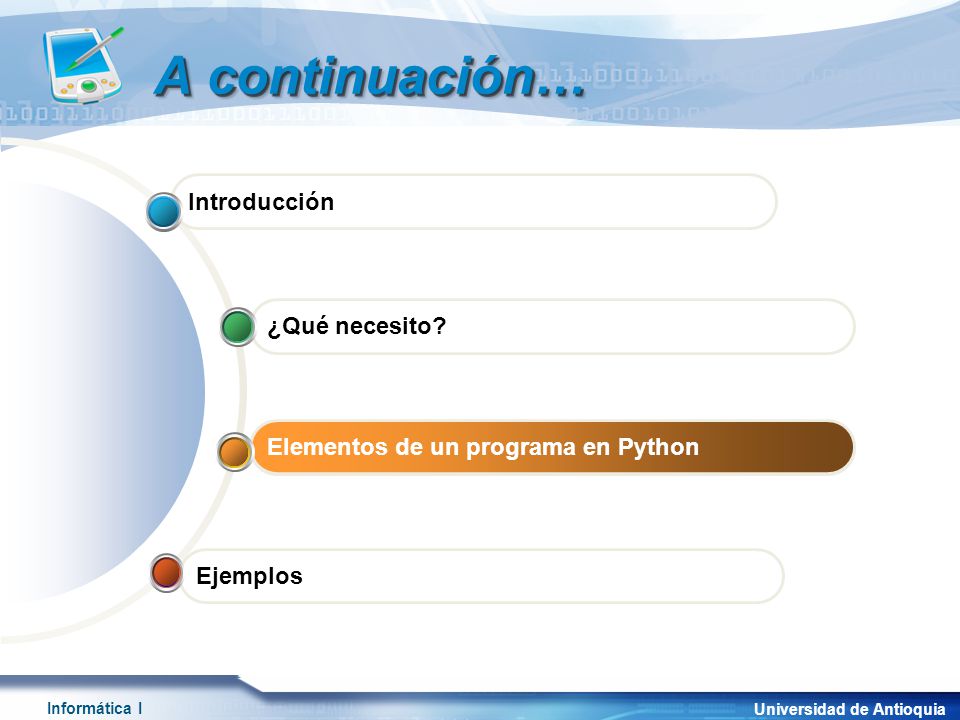 A continuación…

Introducción

¿Qué necesito?

Elementos de un programa en Python

Ejemplos

Informática I

Universidad de Antioquia